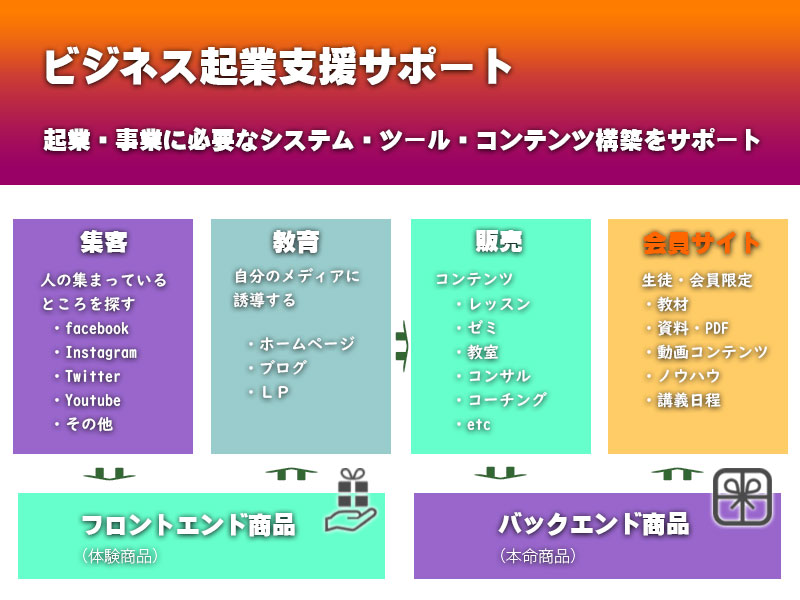 ビジネス起業支援サポート

起業・事業に必要なシステム・ツール・コンテンツ構築をサポート

集客

人の集まっているところを探す
・facebook
・Instagram
・Twitter
・Youtube
・その他

教育

自分のメディアに誘導する

・ホームページ
・ブログ
・ＬＰ

販売

コンテンツ
・レッスン
・ゼミ
・教室
・コンサル
・コーチング
・etc

会員サイト

生徒・会員限定
・教材
・資料・PDF
・動画コンテンツ
・ノウハウ
・講義日程

フロントエンド商品
（体験商品）

バックエンド商品
（本命商品）